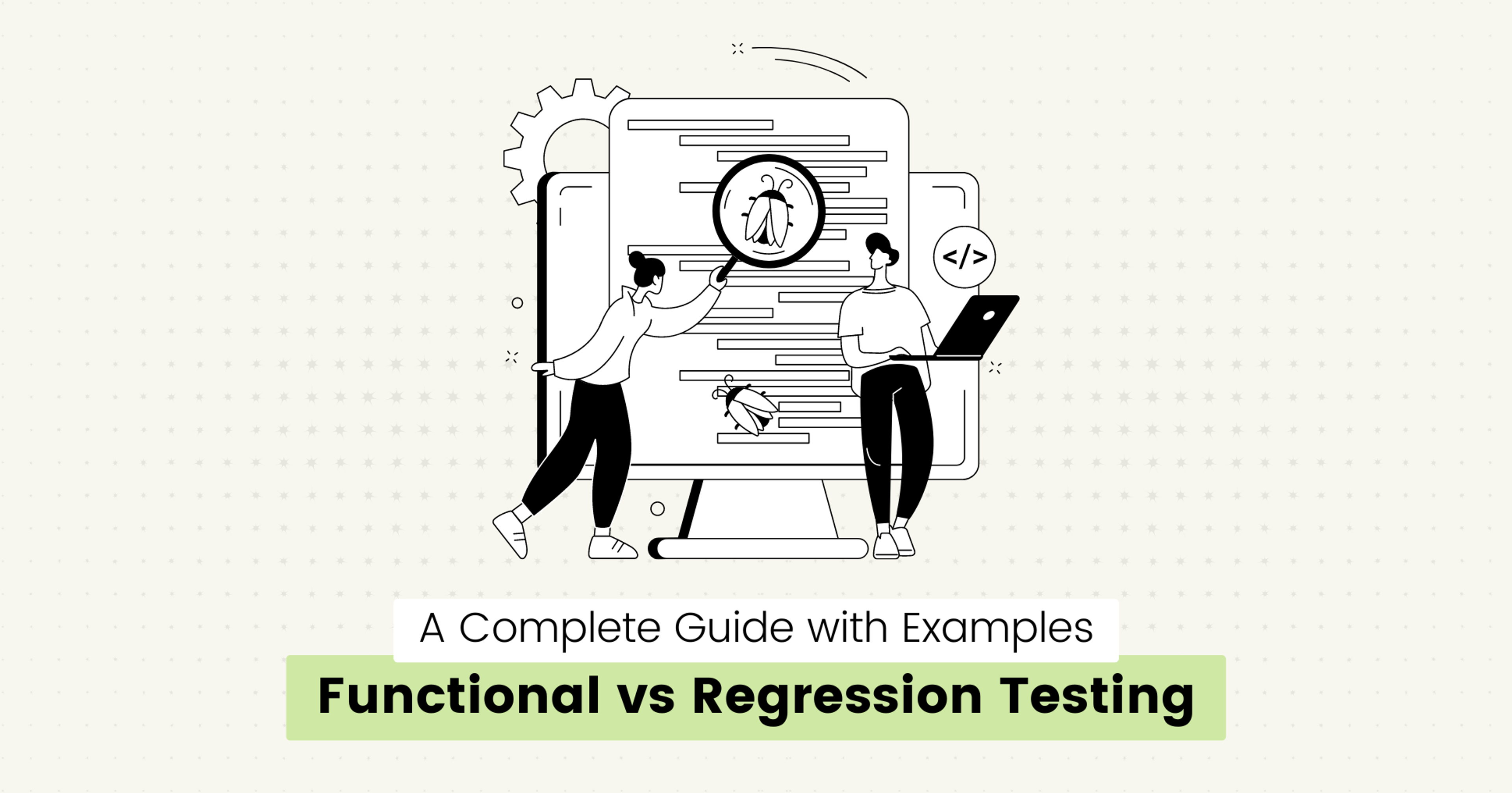 </>

A Complete Guide with Examples

Functional vs Regression Testing